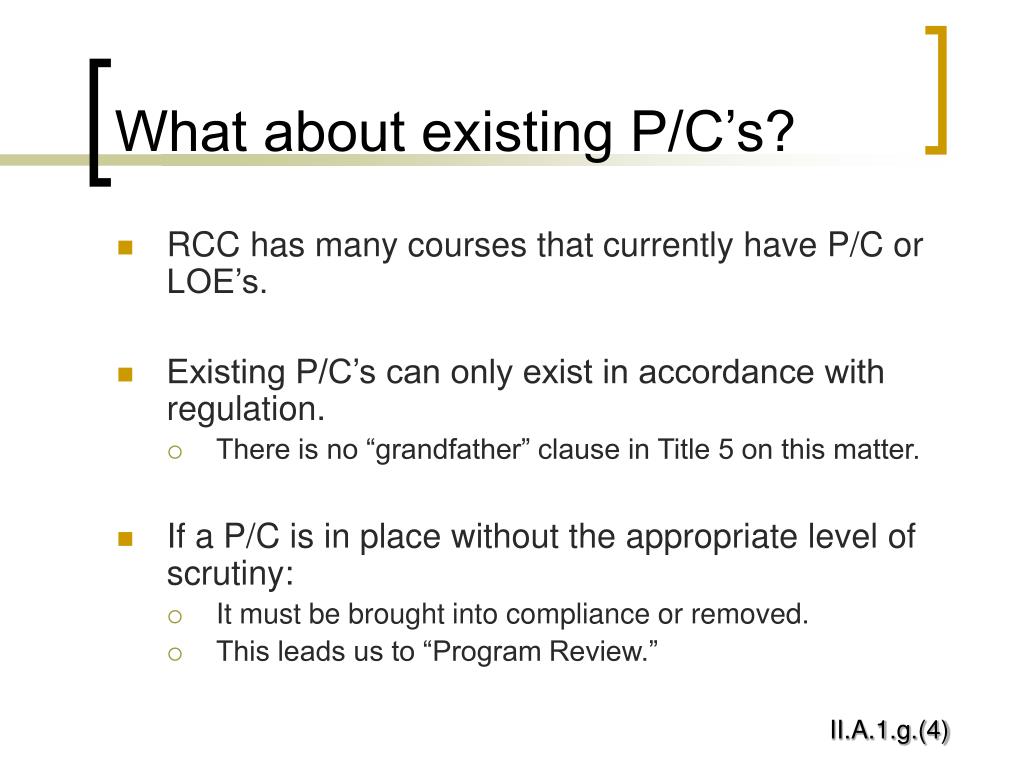 What about existing P/C’s?

RCC has many courses that currently have P/C or LOE’s.

Existing P/C’s can only exist in accordance with regulation.

There is no “grandfather” clause in Title 5 on this matter.

If a P/C is in place without the appropriate level of scrutiny:

It must be brought into compliance or removed.

This leads us to “Program Review.”

II.A.1.g.(4)